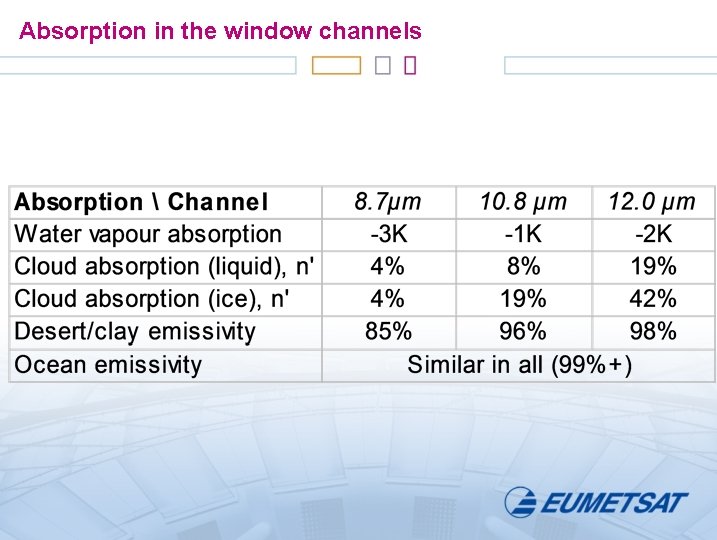 Absorption in the window channels

| Absorption \ Channel | 8.7μm | 10.8 μm | 12.0 μm |
|---|---|---|---|
| Water vapour absorption | -3K | -1K | -2K |
| Cloud absorption (liquid), n' | 4% | 8% | 19% |
| Cloud absorption (ice), n' | 4% | 19% | 42% |
| Desert/clay emissivity | 85% | 96% | 98% |
| Ocean emissivity | Similar in all (99%+) | | |

EUMETSAT